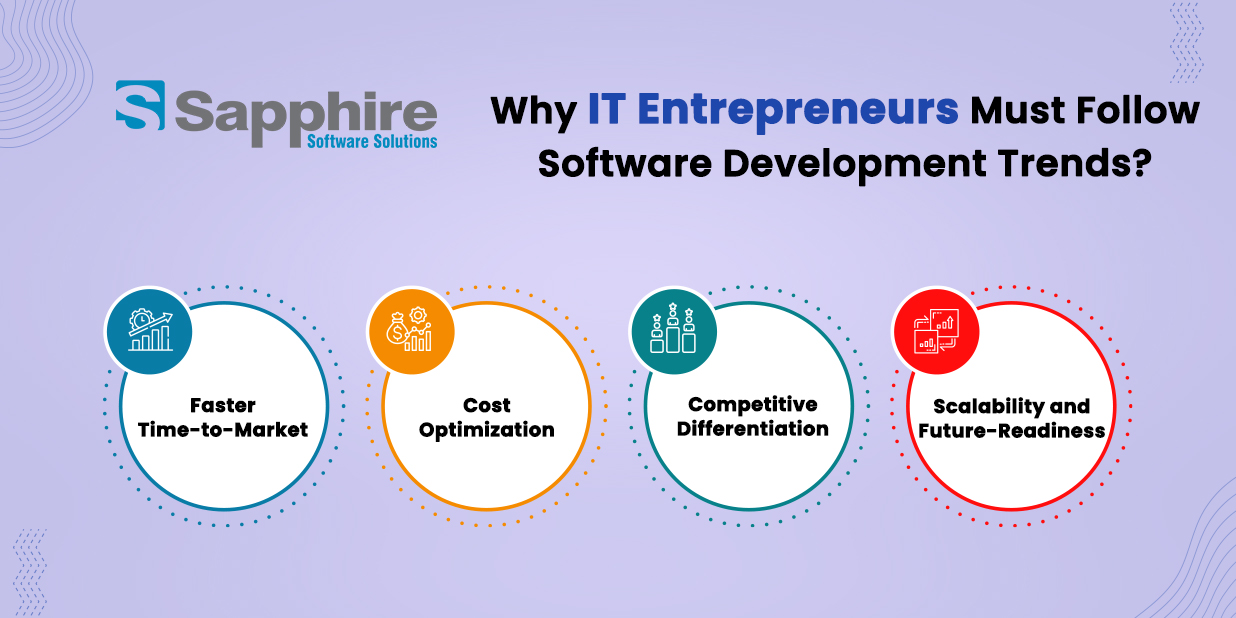 Sapphire
Software Solutions

Why IT Entrepreneurs Must Follow Software Development Trends?

Faster Time-to-Market

Cost Optimization

Competitive Differentiation

Scalability and Future-Readiness